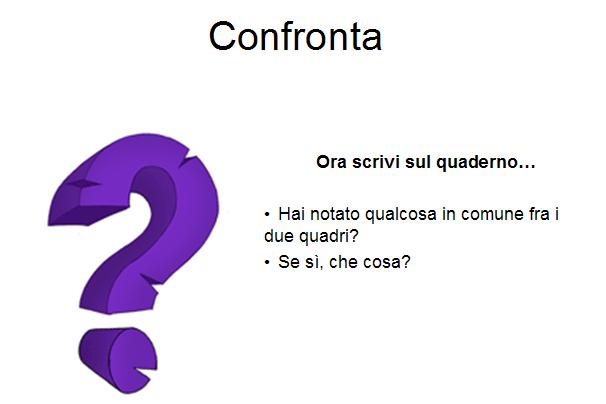 Confronta

Ora scrivi sul quaderno…

• Hai notato qualcosa in comune fra i due quadri?
• Se sì, che cosa?